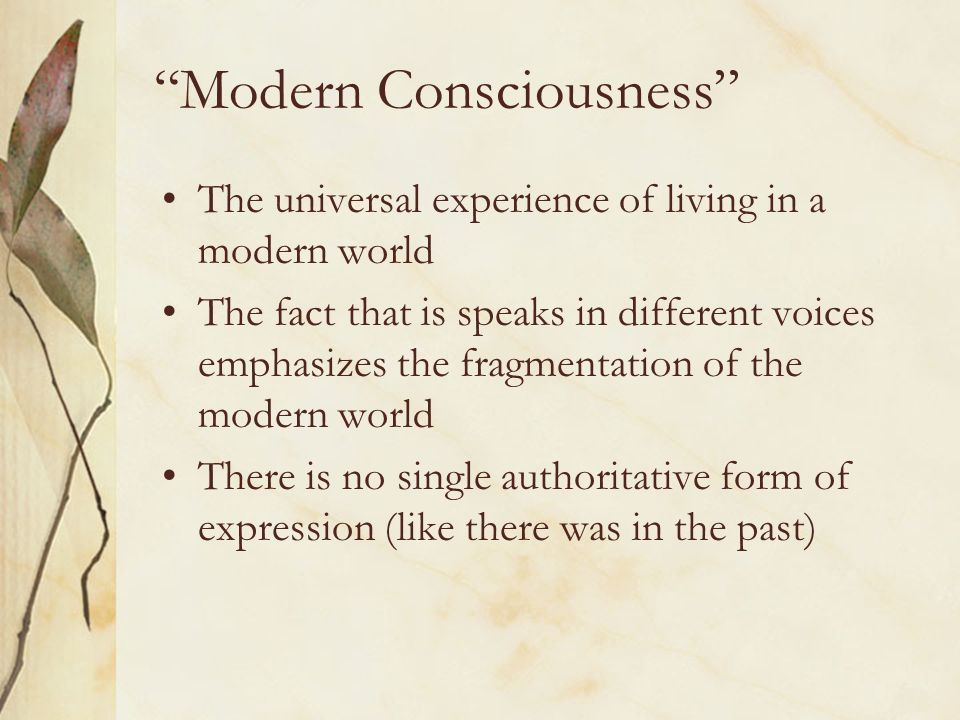 “Modern Consciousness”

• The universal experience of living in a modern world
• The fact that is speaks in different voices emphasizes the fragmentation of the modern world
• There is no single authoritative form of expression (like there was in the past)